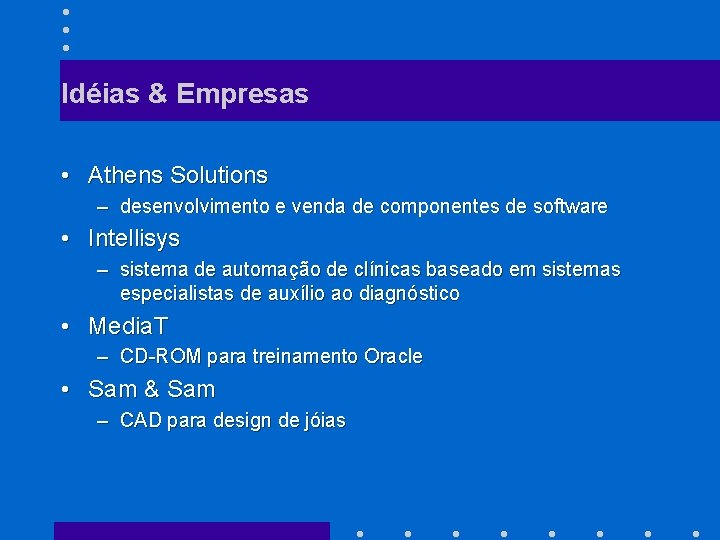 Idéias & Empresas

• Athens Solutions
– desenvolvimento e venda de componentes de software
• Intellisys
– sistema de automação de clínicas baseado em sistemas especialistas de auxílio ao diagnóstico
• MediaT
– CD-ROM para treinamento Oracle
• Sam & Sam
– CAD para design de jóias